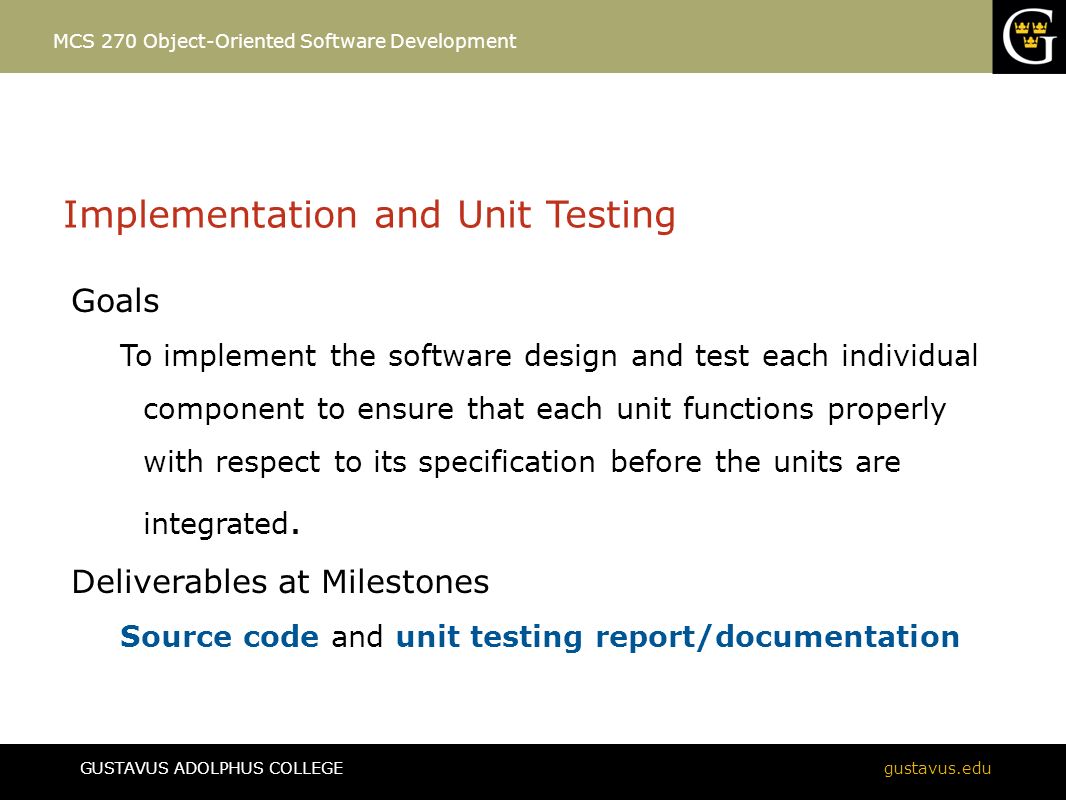 MCS 270 Object-Oriented Software Development

G

Implementation and Unit Testing

Goals

To implement the software design and test each individual component to ensure that each unit functions properly with respect to its specification before the units are integrated.

Deliverables at Milestones

Source code and unit testing report/documentation

GUSTAVUS ADOLPHUS COLLEGE

gustavus.edu